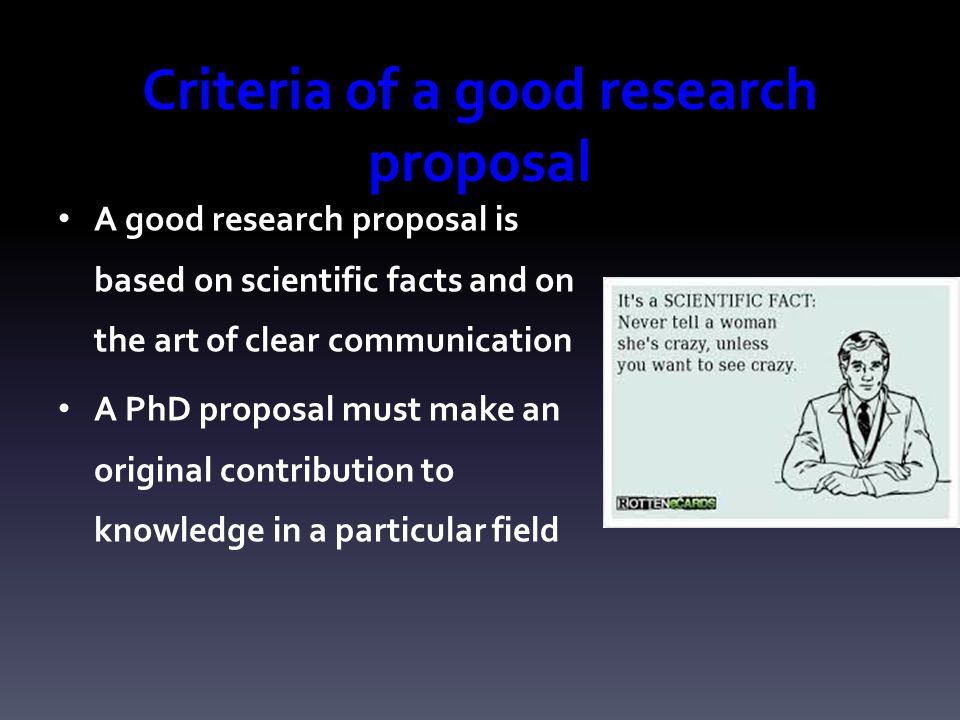 Criteria of a good research proposal

• A good research proposal is based on scientific facts and on the art of clear communication

• A PhD proposal must make an original contribution to knowledge in a particular field

It's a SCIENTIFIC FACT: Never tell a woman she's crazy, unless you want to see crazy.

ROTTENeCARDS